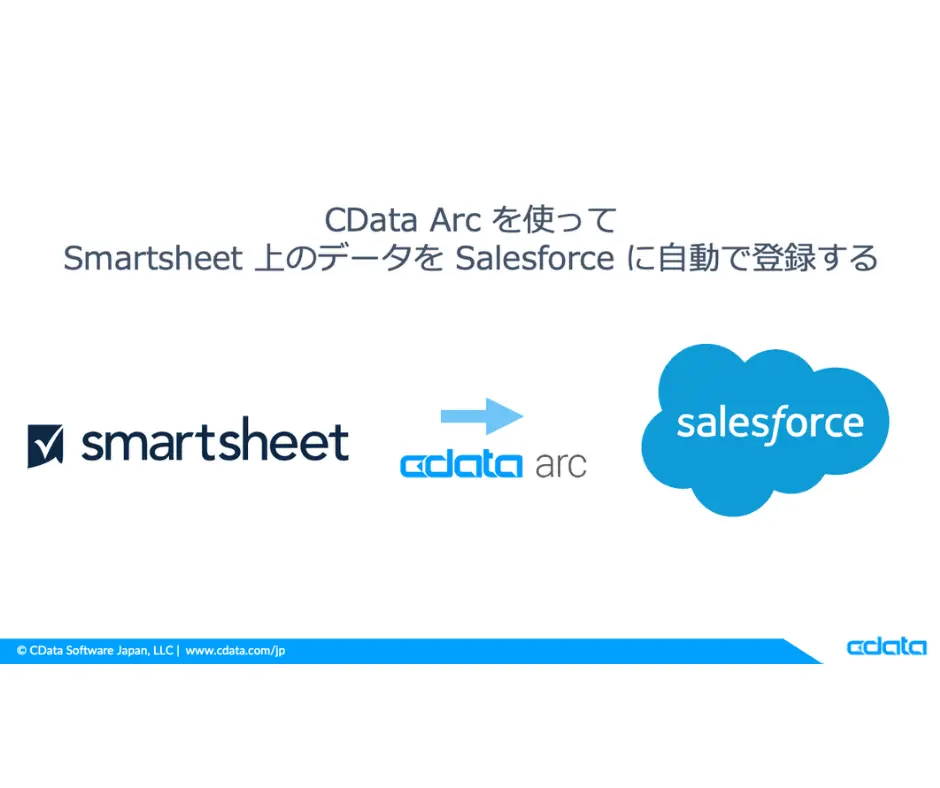 CData Arc を使って
Smartsheet 上のデータを Salesforce に自動で登録する

smartsheet

cdata arc

salesforce

© CData Software Japan, LLC | www.cdata.com/jp

cdata